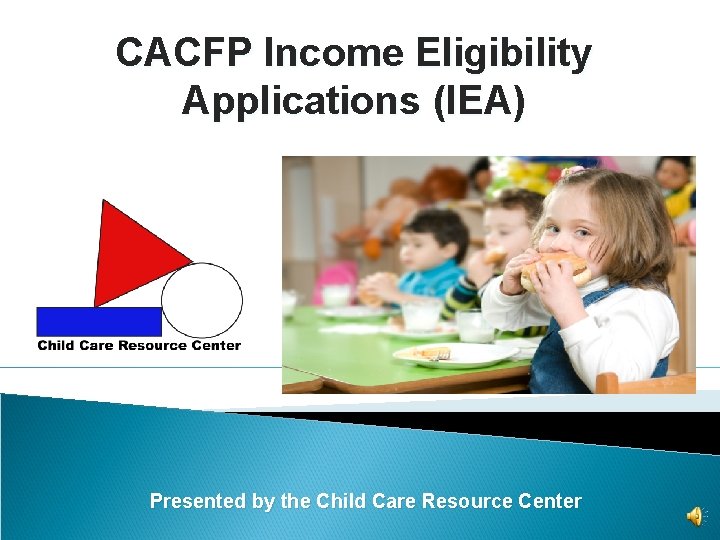 CACFP Income Eligibility Applications (IEA)

Child Care Resource Center

Presented by the Child Care Resource Center